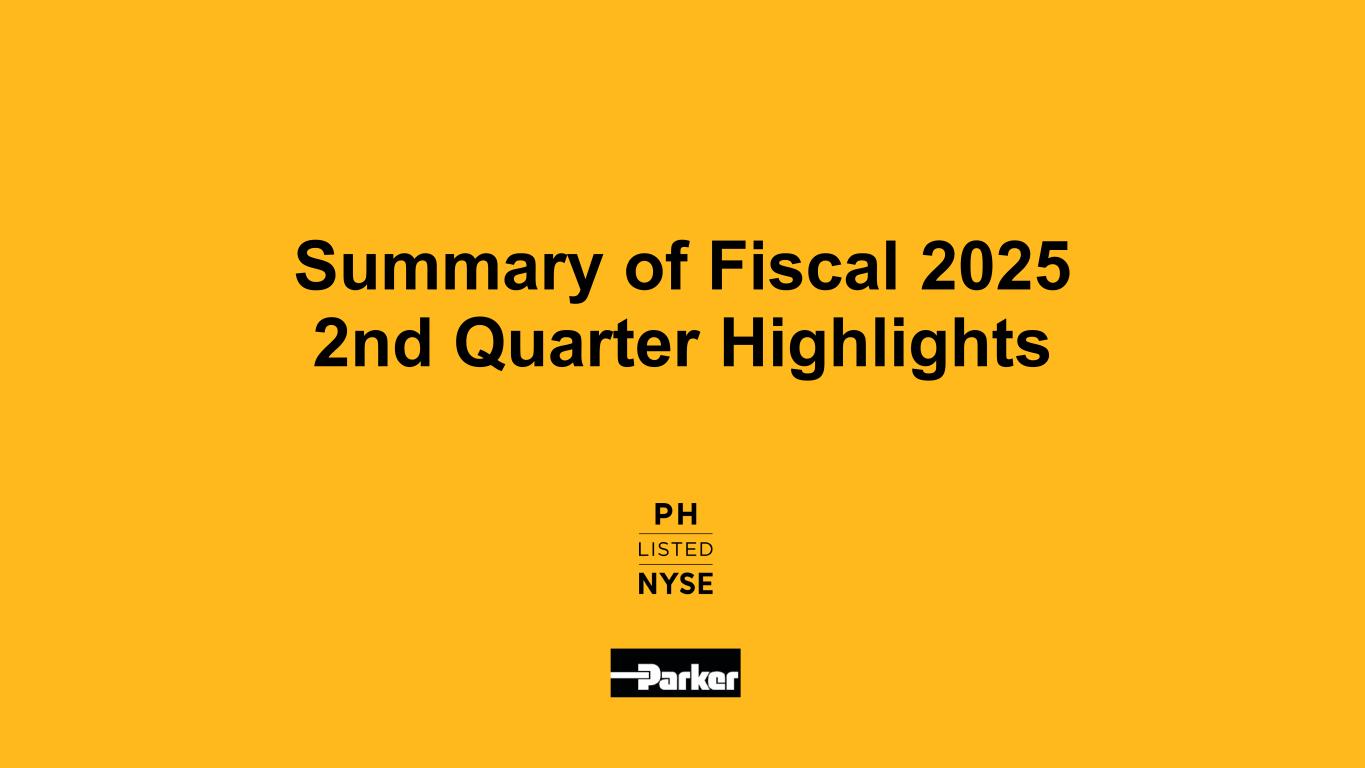 Summary of Fiscal 2025
2nd Quarter Highlights

PH
LISTED
NYSE

Parker